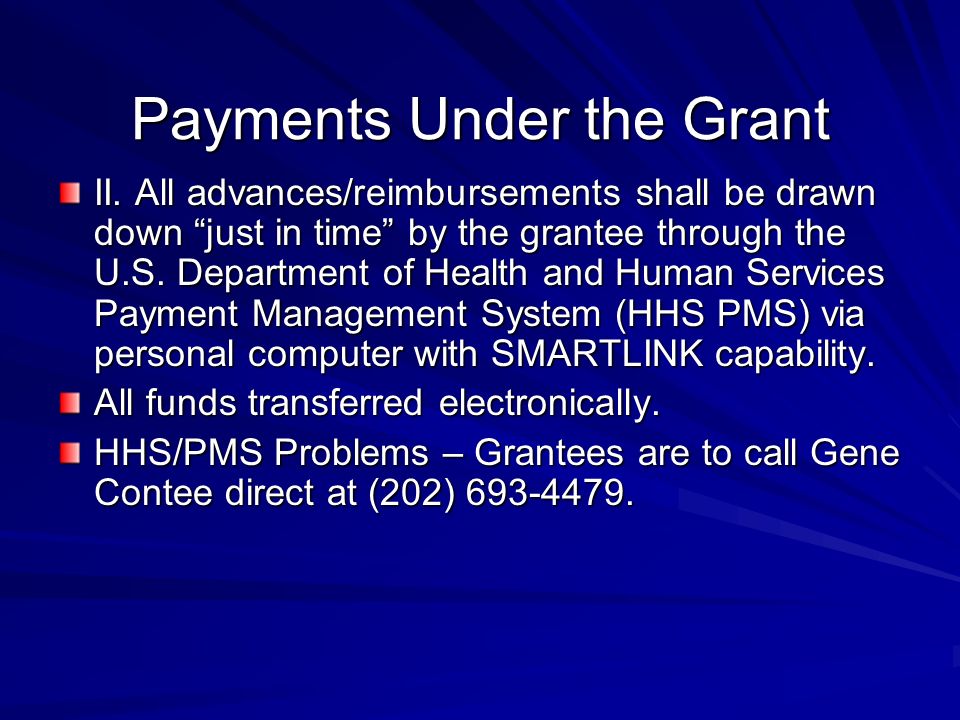 Payments Under the Grant

II. All advances/reimbursements shall be drawn down “just in time” by the grantee through the U.S. Department of Health and Human Services Payment Management System (HHS PMS) via personal computer with SMARTLINK capability.

All funds transferred electronically.

HHS/PMS Problems – Grantees are to call Gene Contee direct at (202) 693-4479.